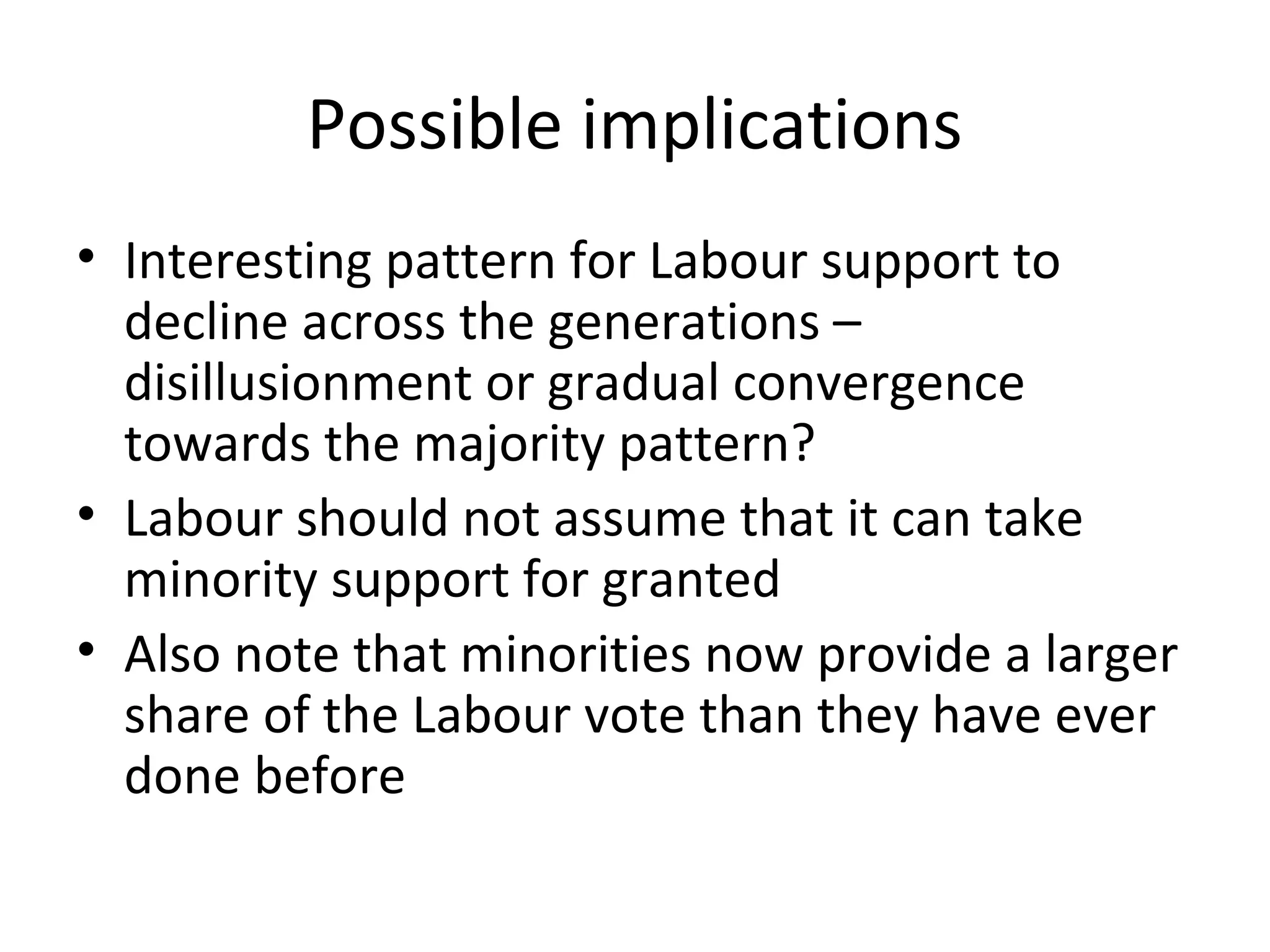 Possible implications

• Interesting pattern for Labour support to decline across the generations – disillusionment or gradual convergence towards the majority pattern?
• Labour should not assume that it can take minority support for granted
• Also note that minorities now provide a larger share of the Labour vote than they have ever done before